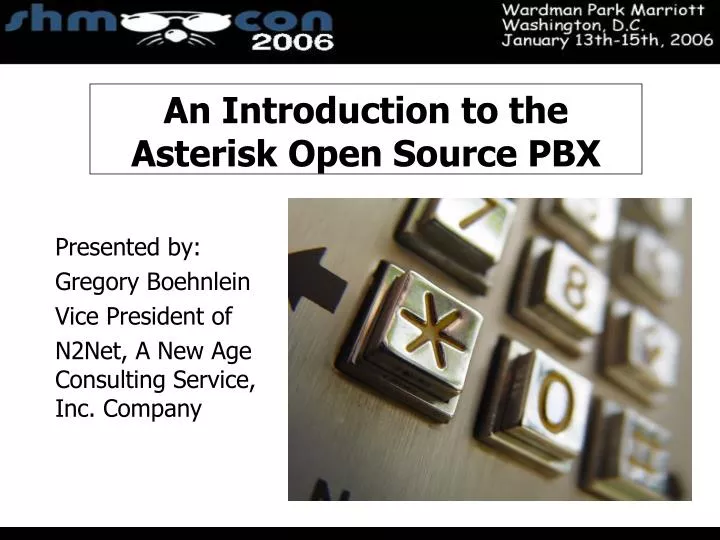 shmoocon 2006

Wardman Park Marriott
Washington, D.C.
January 13th-15th, 2006

An Introduction to the Asterisk Open Source PBX

Presented by:
Gregory Boehnlein
Vice President of
N2Net, A New Age Consulting Service, Inc. Company

7
8
*
0